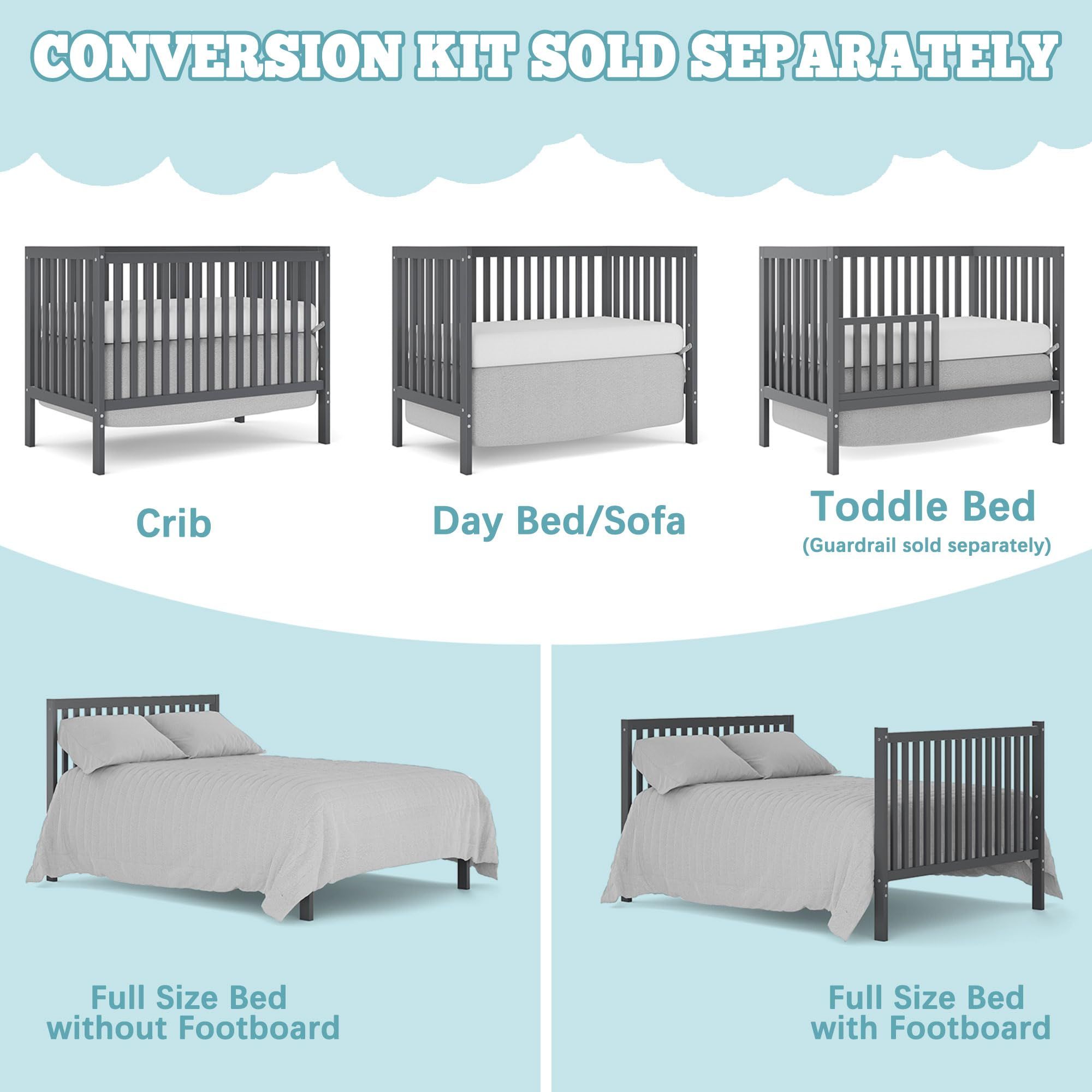 CONVERSION KIT SOLD SEPARATELY

Crib

Day Bed/Sofa

Toddle Bed
(Guardrail sold separately)

Full Size Bed without Footboard

Full Size Bed with Footboard